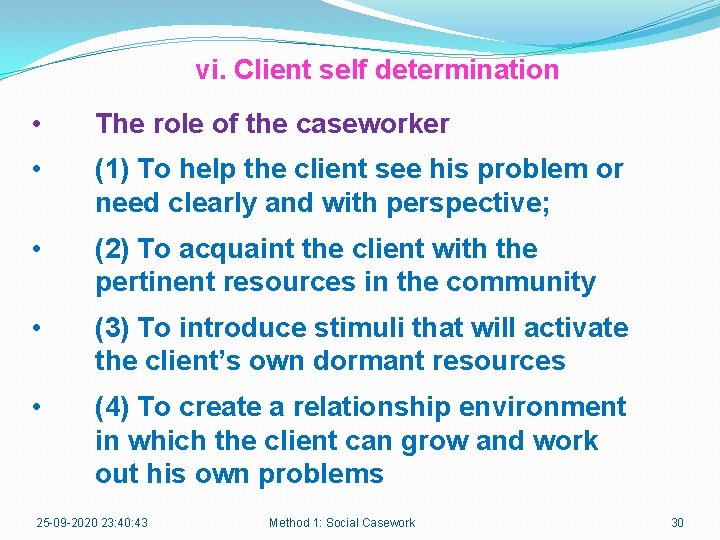 vi. Client self determination

• The role of the caseworker

• (1) To help the client see his problem or need clearly and with perspective;

• (2) To acquaint the client with the pertinent resources in the community

• (3) To introduce stimuli that will activate the client's own dormant resources

• (4) To create a relationship environment in which the client can grow and work out his own problems

25-09-2020 23:40:43 Method 1: Social Casework 30